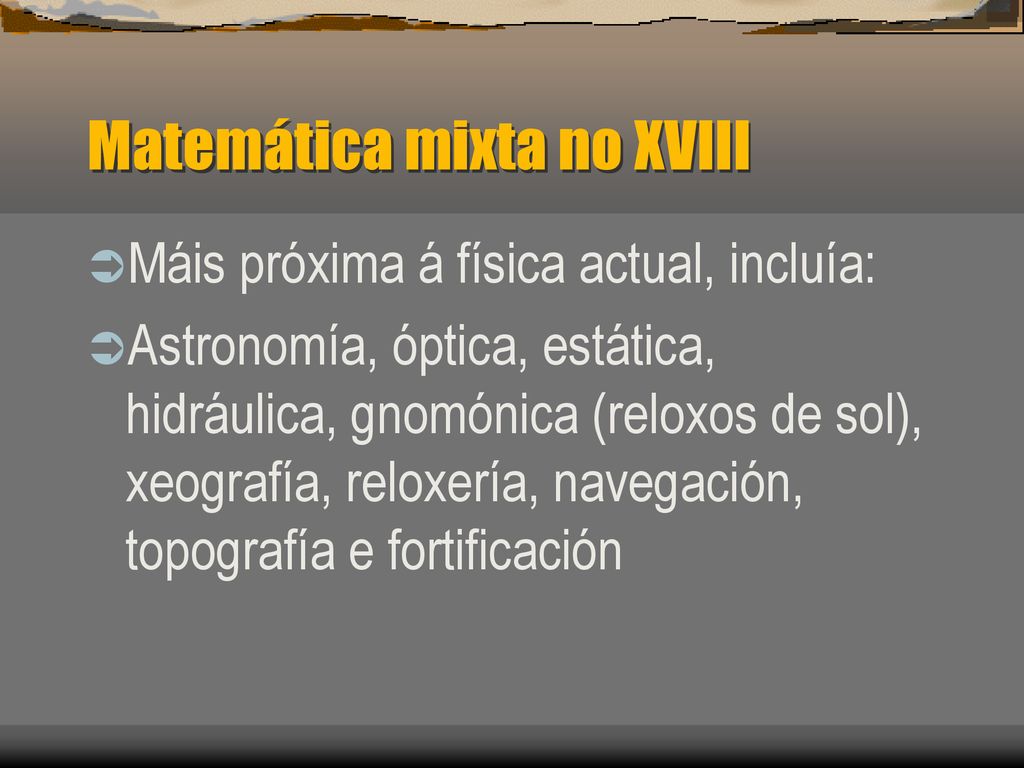 Matemática mixta no XVIII

Máis próxima á física actual, incluía:

Astronomía, óptica, estática, hidráulica, gnomónica (reloxos de sol), xeografía, reloxería, navegación, topografía e fortificación